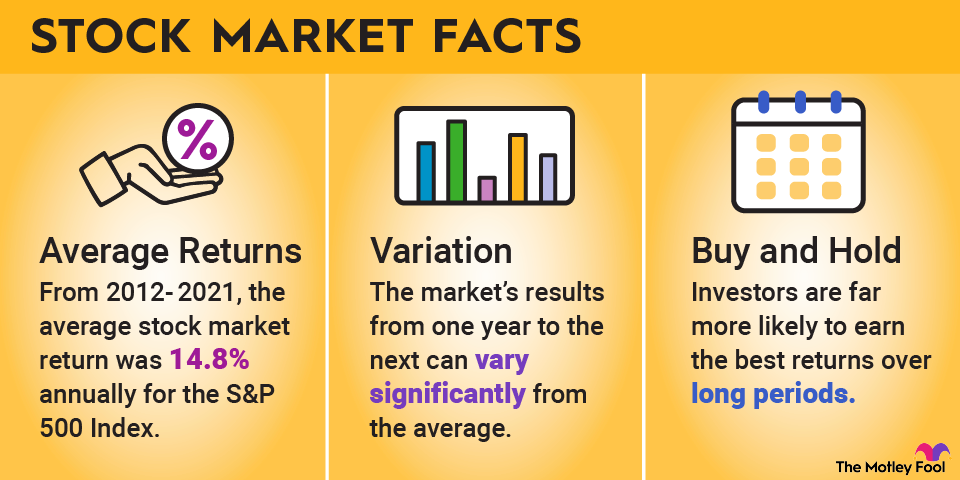 STOCK MARKET FACTS

%

Average Returns
From 2012- 2021, the average stock market return was 14.8% annually for the S&P 500 Index.

Variation
The market's results from one year to the next can vary significantly from the average.

Buy and Hold
Investors are far more likely to earn the best returns over long periods.

The Motley Fool